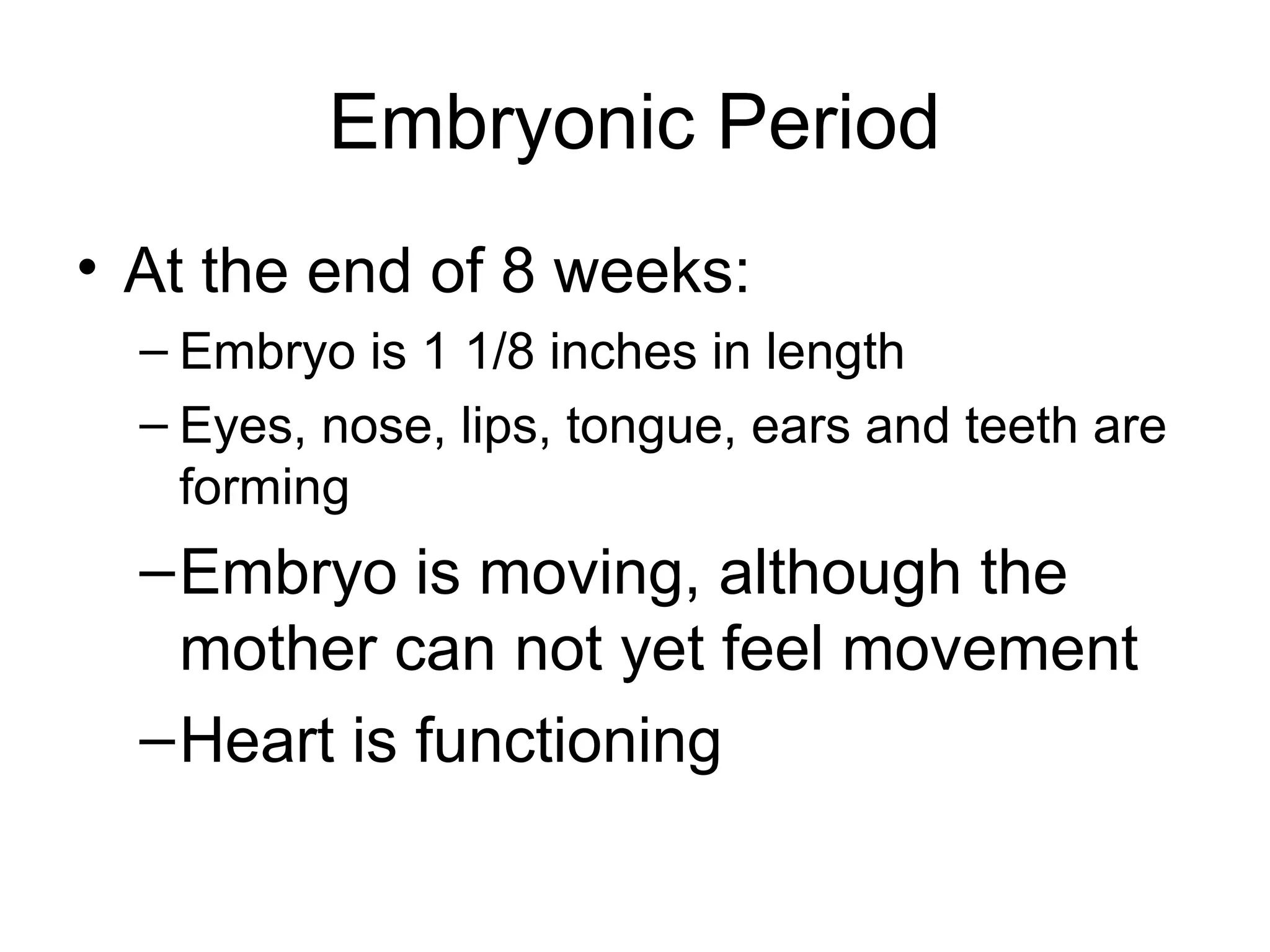 Embryonic Period

• At the end of 8 weeks:
– Embryo is 1 1/8 inches in length
– Eyes, nose, lips, tongue, ears and teeth are forming
– Embryo is moving, although the mother can not yet feel movement
– Heart is functioning